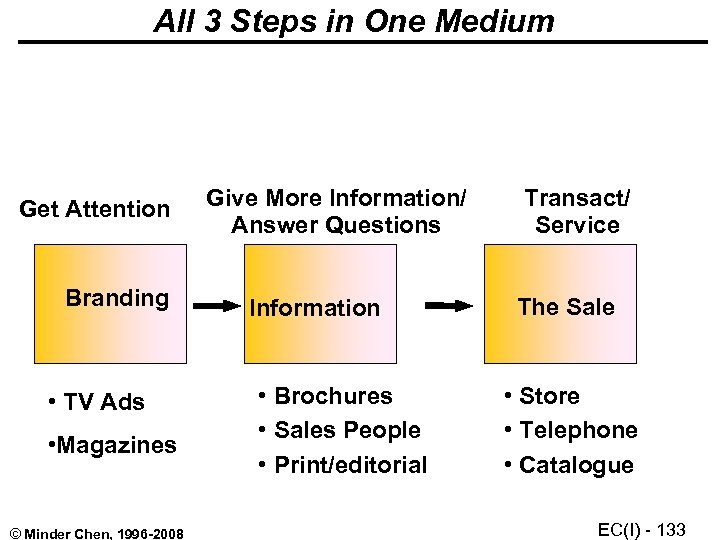 All 3 Steps in One Medium

Get Attention

Branding

• TV Ads

•Magazines

Give More Information/ Answer Questions

Information

• Brochures
• Sales People
• Print/editorial

Transact/ Service

The Sale

• Store
• Telephone
• Catalogue

© Minder Chen, 1996-2008

EC(I) - 133